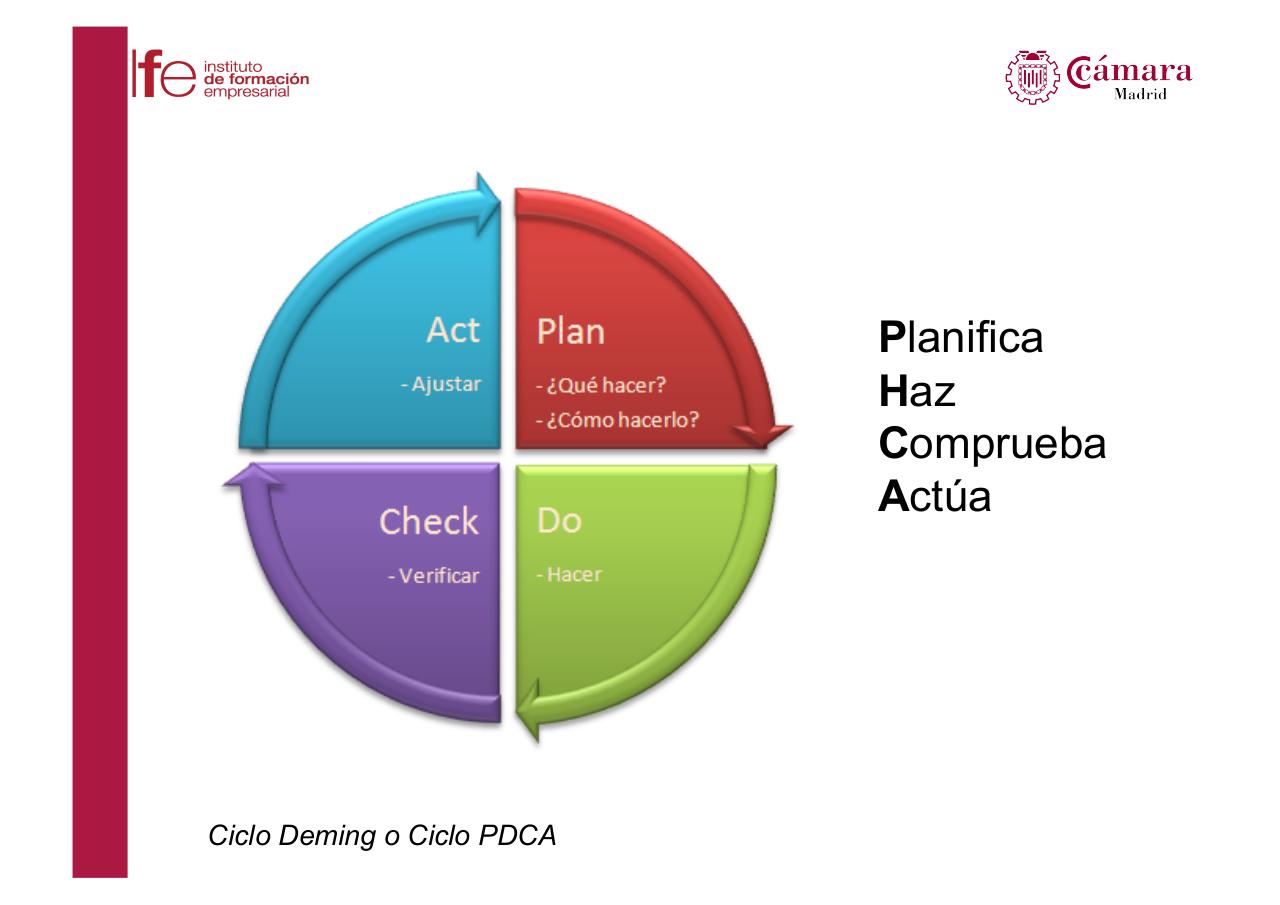 Ife instituto de formación empresarial

Cámara Madrid

Act
- Ajustar

Plan
- ¿Qué hacer?
- ¿Cómo hacerlo?

Check
- Verificar

Do
- Hacer

Planifica
Haz
Comprueba
Actúa

Ciclo Deming o Ciclo PDCA